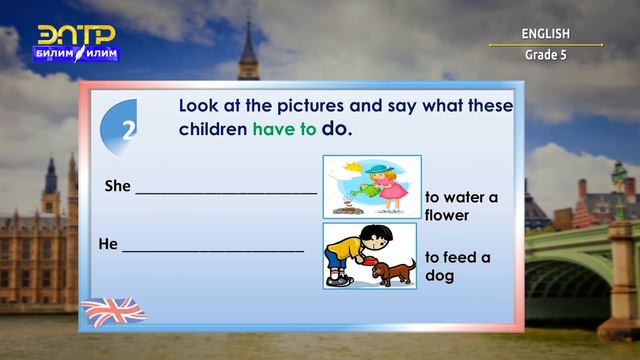 ЭЛТР
БИЛИМ ИЛИМ

ENGLISH
Grade 5

2

Look at the pictures and say what these children have to do.

She ______________________

to water a flower

He ______________________

to feed a dog